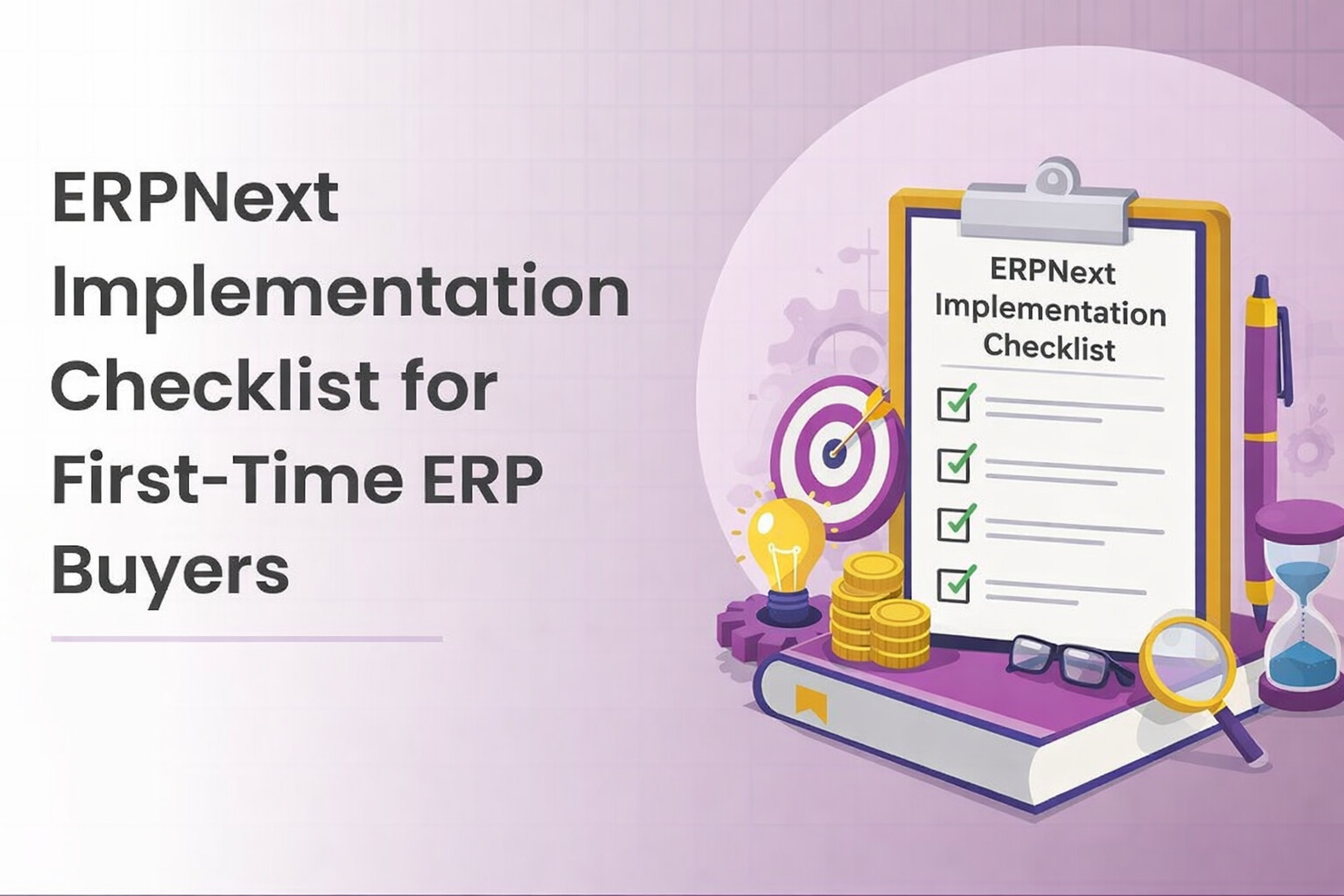 ERPNext Implementation Checklist for First-Time ERP Buyers

ERPNext Implementation Checklist